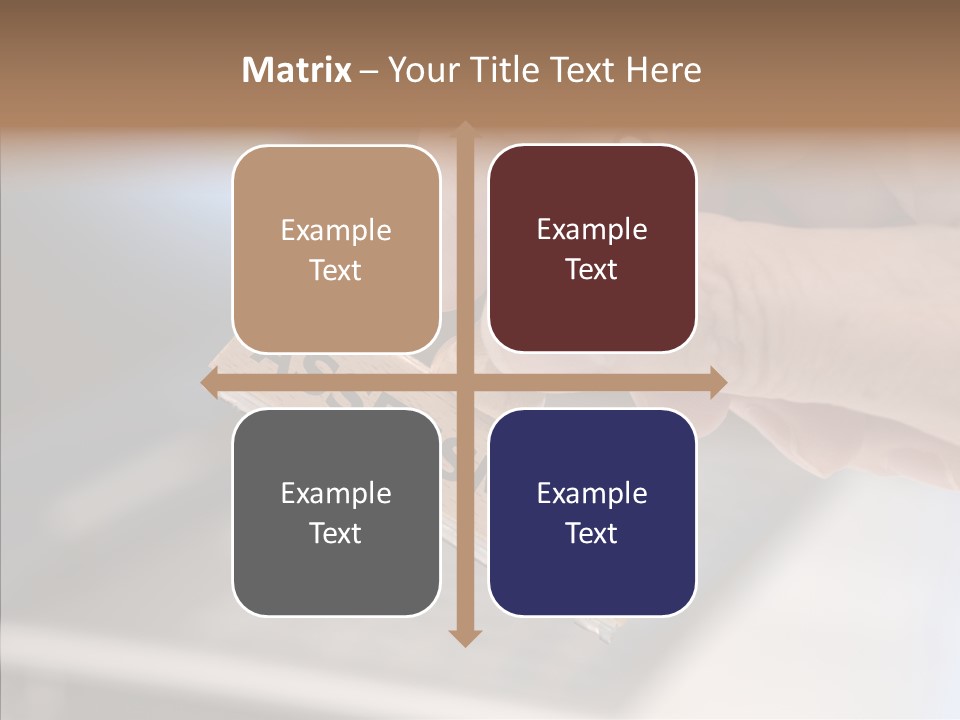 Matrix – Your Title Text Here

Example Text

Example Text

Example Text

Example Text